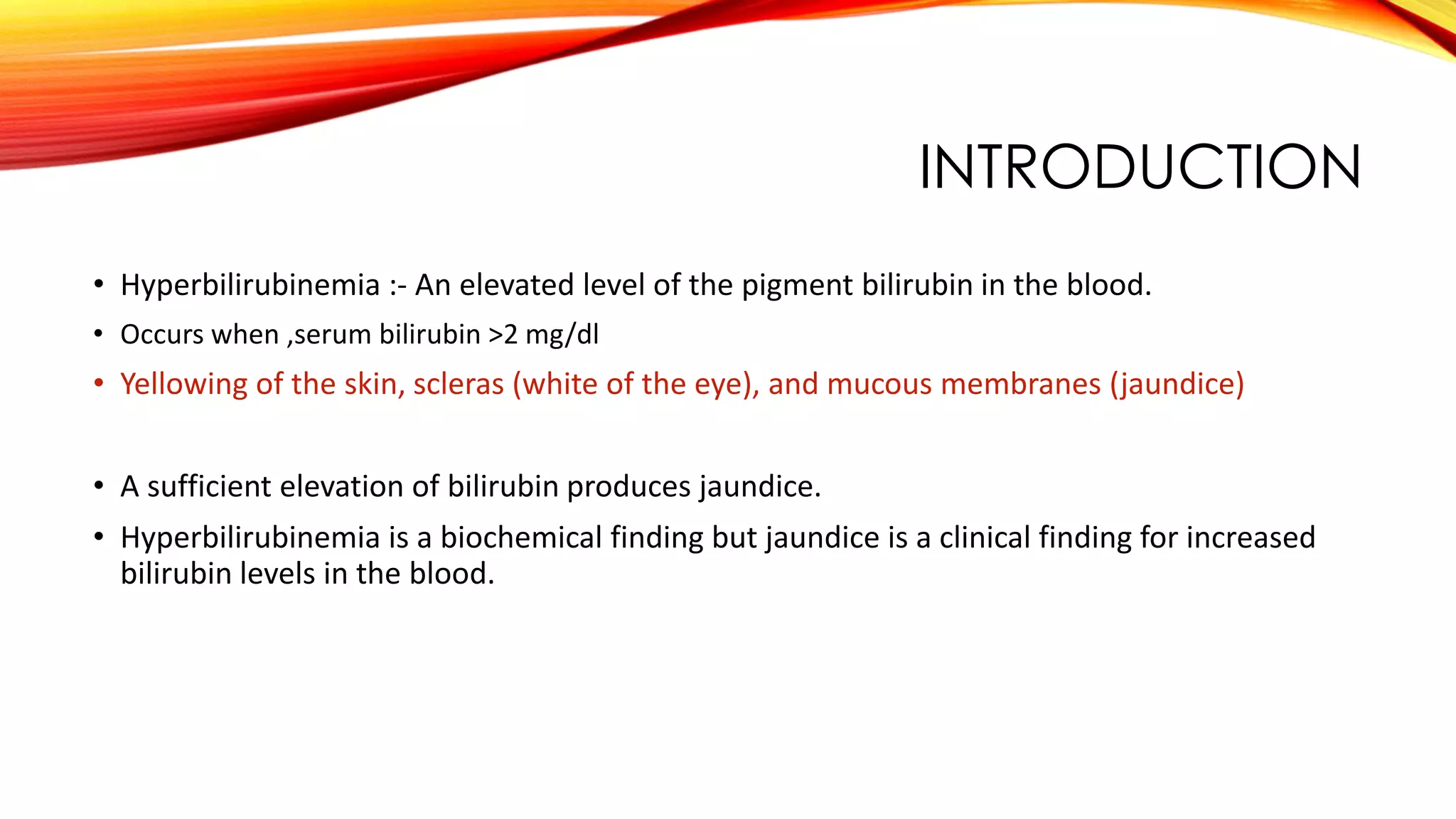 INTRODUCTION

• Hyperbilirubinemia :- An elevated level of the pigment bilirubin in the blood.
• Occurs when ,serum bilirubin >2 mg/dl
• Yellowing of the skin, scleras (white of the eye), and mucous membranes (jaundice)

• A sufficient elevation of bilirubin produces jaundice.
• Hyperbilirubinemia is a biochemical finding but jaundice is a clinical finding for increased bilirubin levels in the blood.